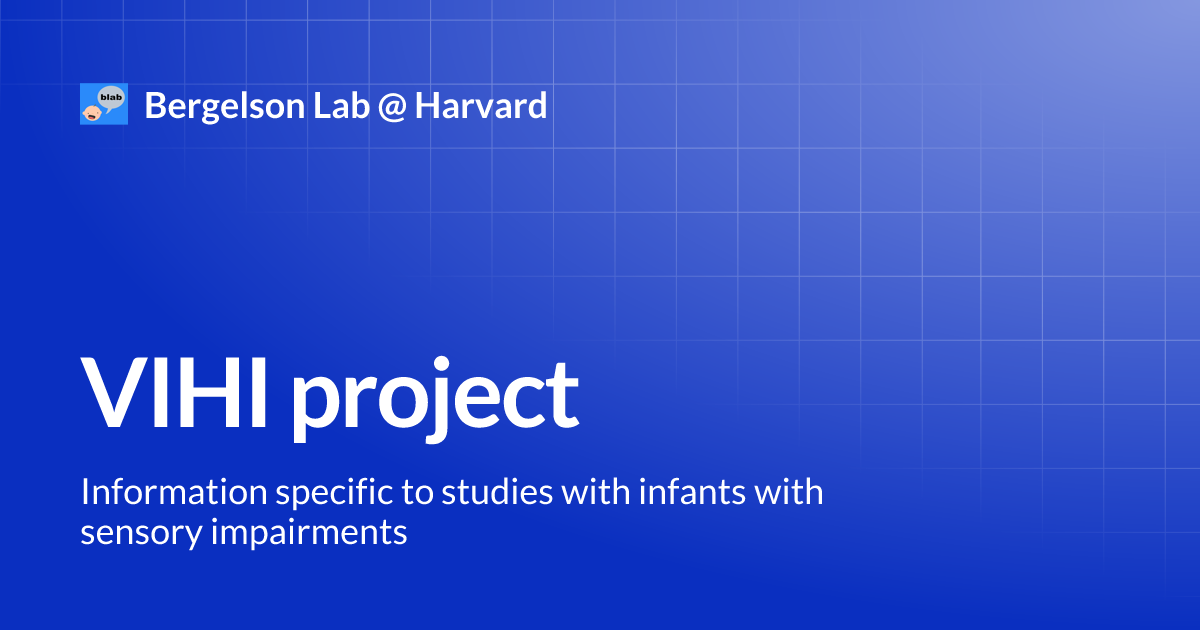 blab

Bergelson Lab @ Harvard

VIHI project

Information specific to studies with infants with sensory impairments